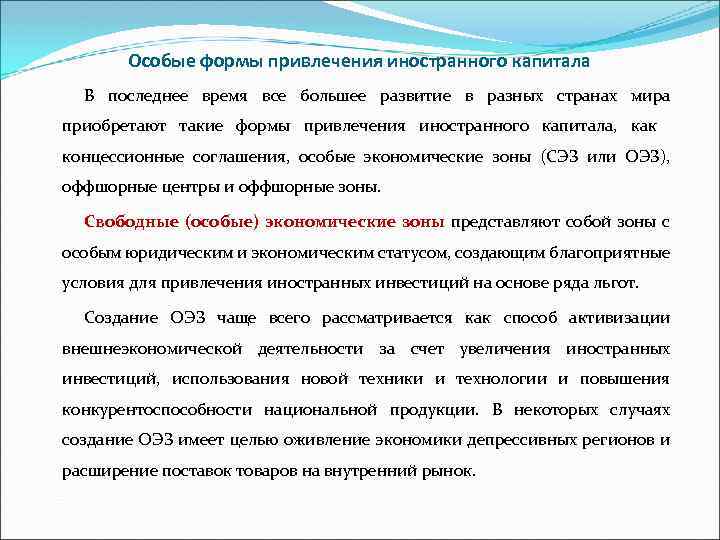 Особые формы привлечения иностранного капитала

В последнее время все большее развитие в разных странах мира приобретают такие формы привлечения иностранного капитала, как концессионные соглашения, особые экономические зоны (СЭЗ или ОЭЗ), оффшорные центры и оффшорные зоны.

Свободные (особые) экономические зоны представляют собой зоны с особым юридическим и экономическим статусом, создающим благоприятные условия для привлечения иностранных инвестиций на основе ряда льгот.

Создание ОЭЗ чаще всего рассматривается как способ активизации внешнеэкономической деятельности за счет увеличения иностранных инвестиций, использования новой техники и технологии и повышения конкурентоспособности национальной продукции. В некоторых случаях создание ОЭЗ имеет целью оживление экономики депрессивных регионов и расширение поставок товаров на внутренний рынок.